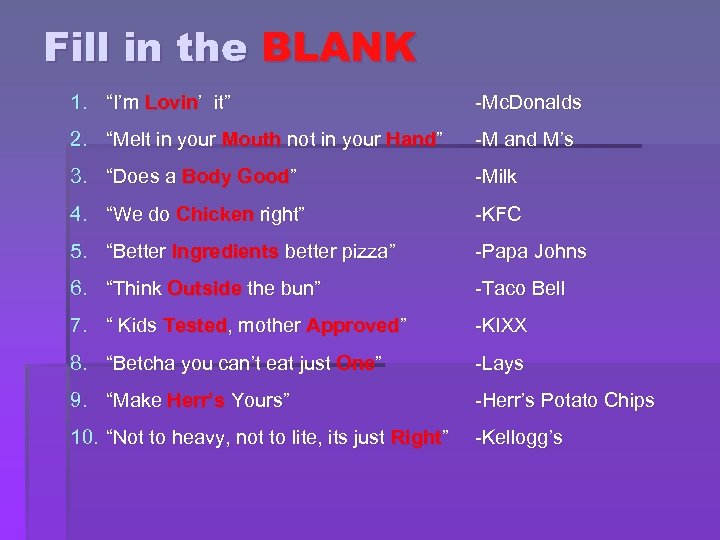 Fill in the BLANK

1. “I’m Lovin’ it” -McDonalds
2. “Melt in your Mouth not in your Hand” -M and M’s
3. “Does a Body Good” -Milk
4. “We do Chicken right” -KFC
5. “Better Ingredients better pizza” -Papa Johns
6. “Think Outside the bun” -Taco Bell
7. “ Kids Tested, mother Approved” -KIXX
8. “Betcha you can’t eat just One” -Lays
9. “Make Herr’s Yours” -Herr’s Potato Chips
10. “Not to heavy, not to lite, its just Right” -Kellogg’s